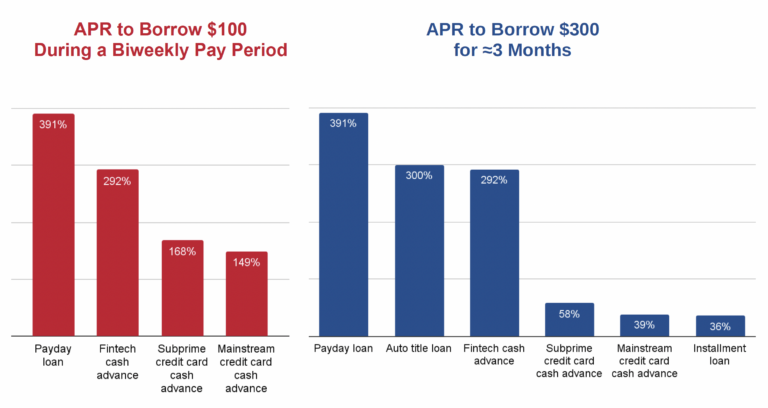 APR to Borrow $100
During a Biweekly Pay Period

391%
292%
168%
149%

Payday loan
Fintech cash advance
Subprime credit card cash advance
Mainstream credit card cash advance

APR to Borrow $300
for ≈3 Months

391%
300%
292%
58%
39%
36%

Payday loan
Auto title loan
Fintech cash advance
Subprime credit card cash advance
Mainstream credit card cash advance
Installment loan